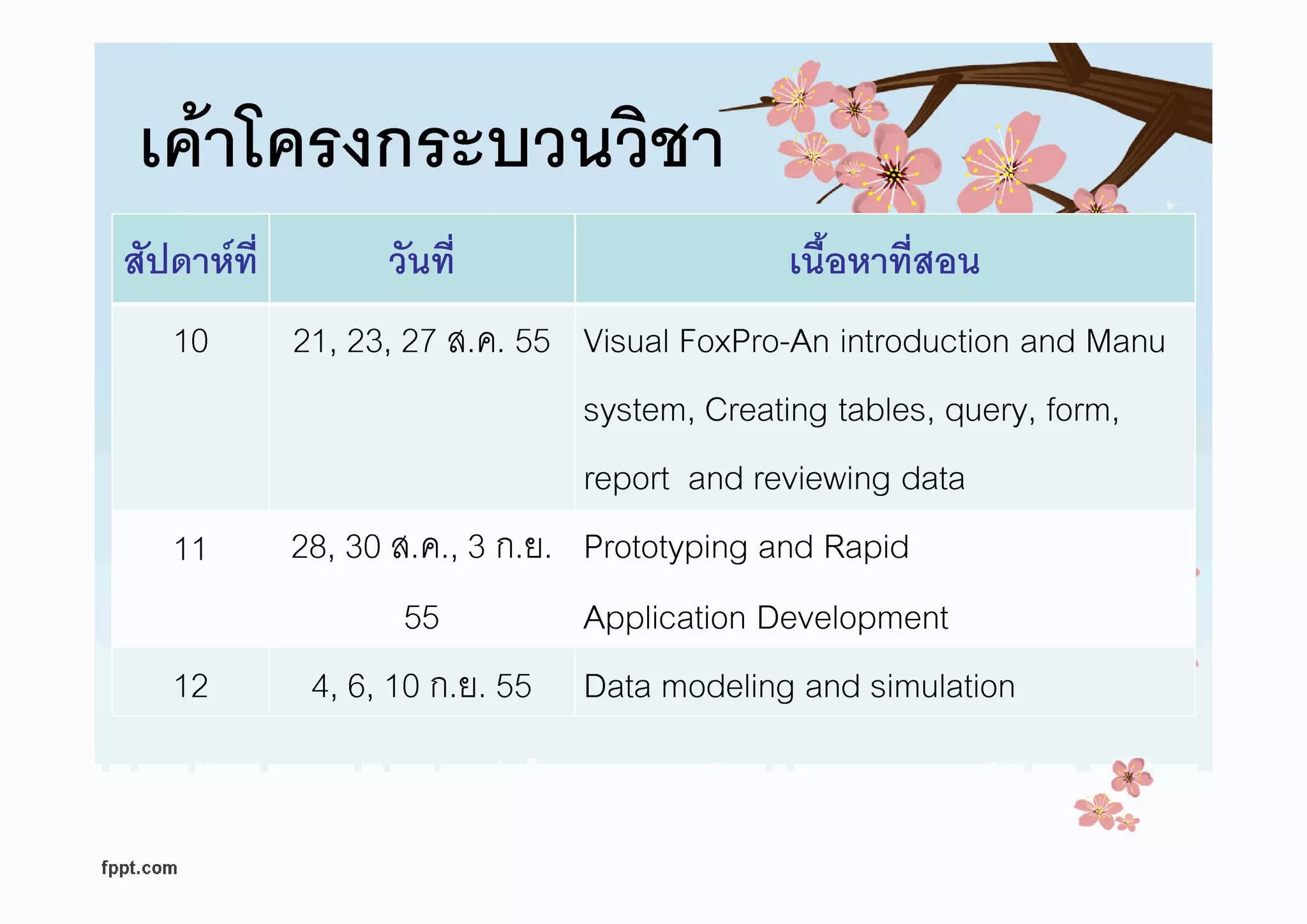 เค้าโครงกระบวนวิชา

| สัปดาห์ที่ | วันที่ | เนื้อหาที่สอน |
|---|---|---|
| 10 | 21, 23, 27 ส.ค. 55 | Visual FoxPro-An introduction and Manu system, Creating tables, query, form, report and reviewing data |
| 11 | 28, 30 ส.ค., 3 ก.ย. 55 | Prototyping and Rapid Application Development |
| 12 | 4, 6, 10 ก.ย. 55 | Data modeling and simulation |

fppt.com